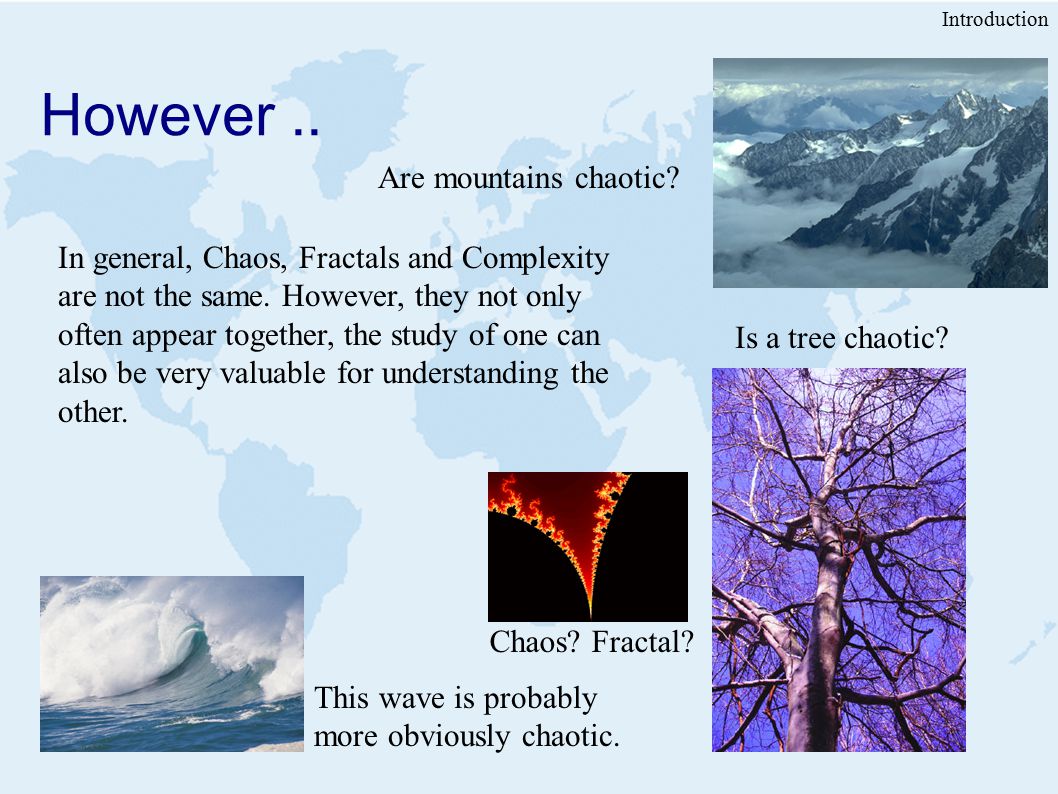 Introduction

However ..

Are mountains chaotic?

In general, Chaos, Fractals and Complexity are not the same. However, they not only often appear together, the study of one can also be very valuable for understanding the other.

Is a tree chaotic?

Chaos? Fractal?

This wave is probably more obviously chaotic.